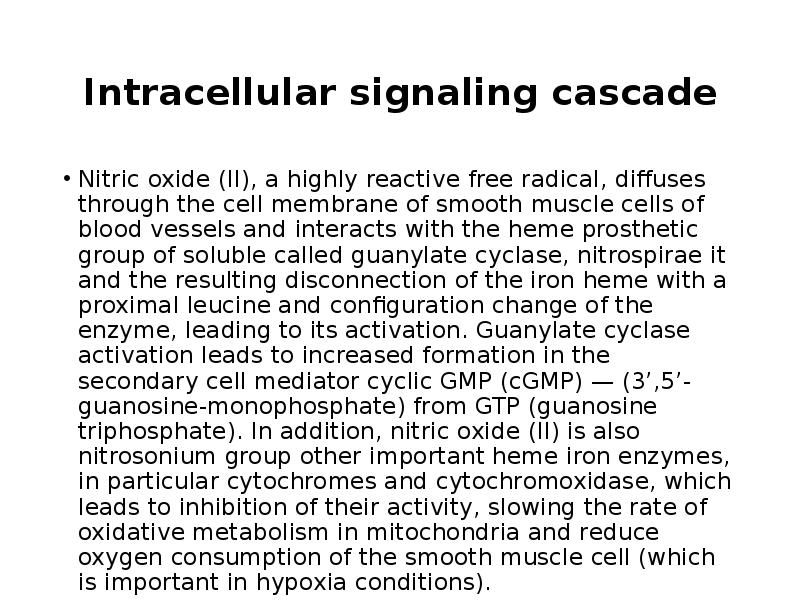 Intracellular signaling cascade

• Nitric oxide (II), a highly reactive free radical, diffuses through the cell membrane of smooth muscle cells of blood vessels and interacts with the heme prosthetic group of soluble called guanylate cyclase, nitrospirae it and the resulting disconnection of the iron heme with a proximal leucine and configuration change of the enzyme, leading to its activation. Guanylate cyclase activation leads to increased formation in the secondary cell mediator cyclic GMP (cGMP) — (3’,5’-guanosine-monophosphate) from GTP (guanosine triphosphate). In addition, nitric oxide (II) is also nitrosonium group other important heme iron enzymes, in particular cytochromes and cytochromoxidase, which leads to inhibition of their activity, slowing the rate of oxidative metabolism in mitochondria and reduce oxygen consumption of the smooth muscle cell (which is important in hypoxia conditions).